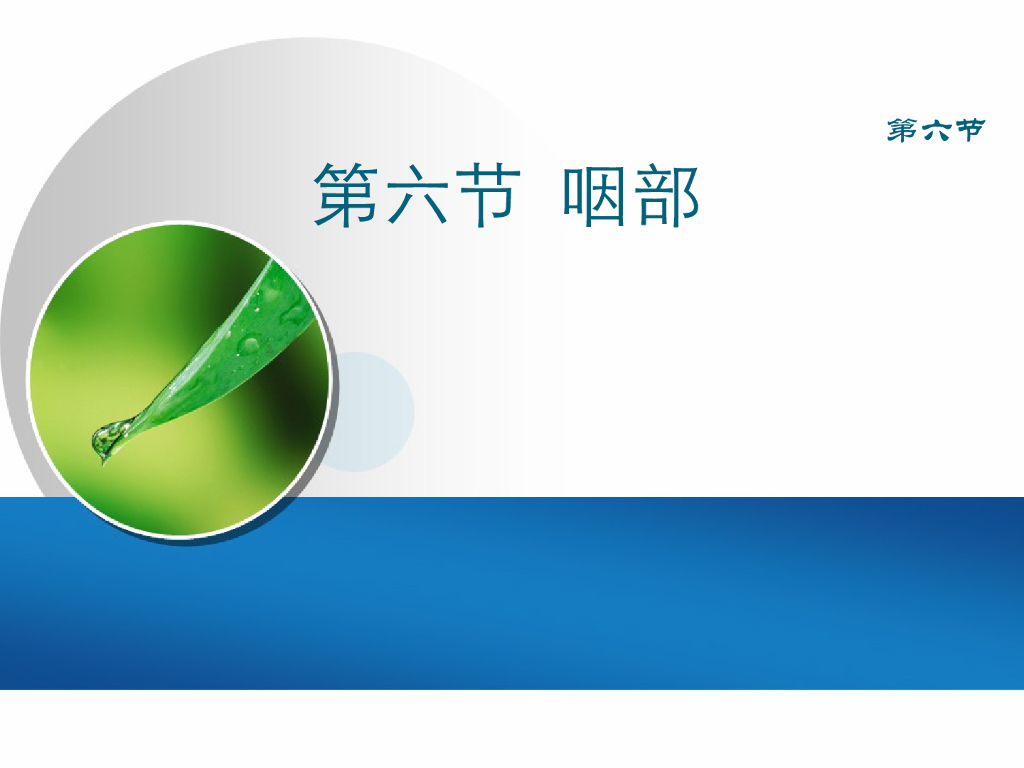 第六节

第六节 咽部